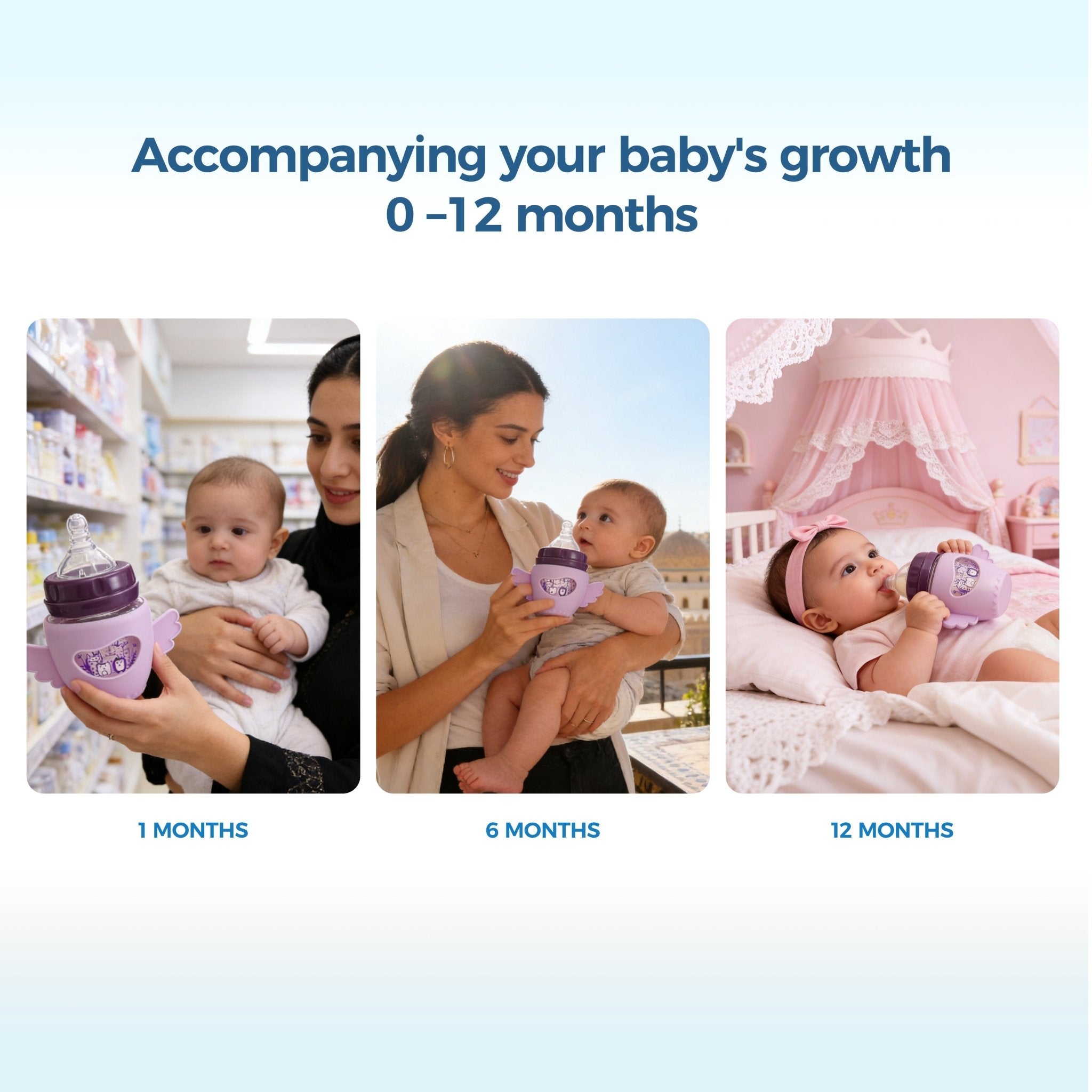 Accompanying your baby's growth
0 –12 months

1 MONTHS

6 MONTHS

12 MONTHS